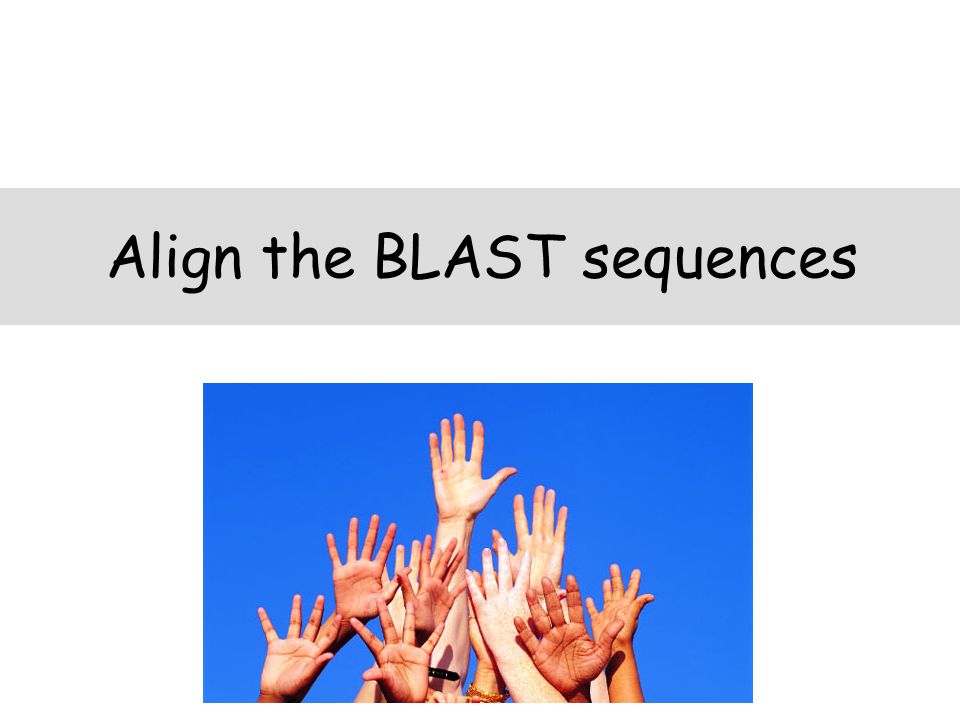 Align the BLAST sequences